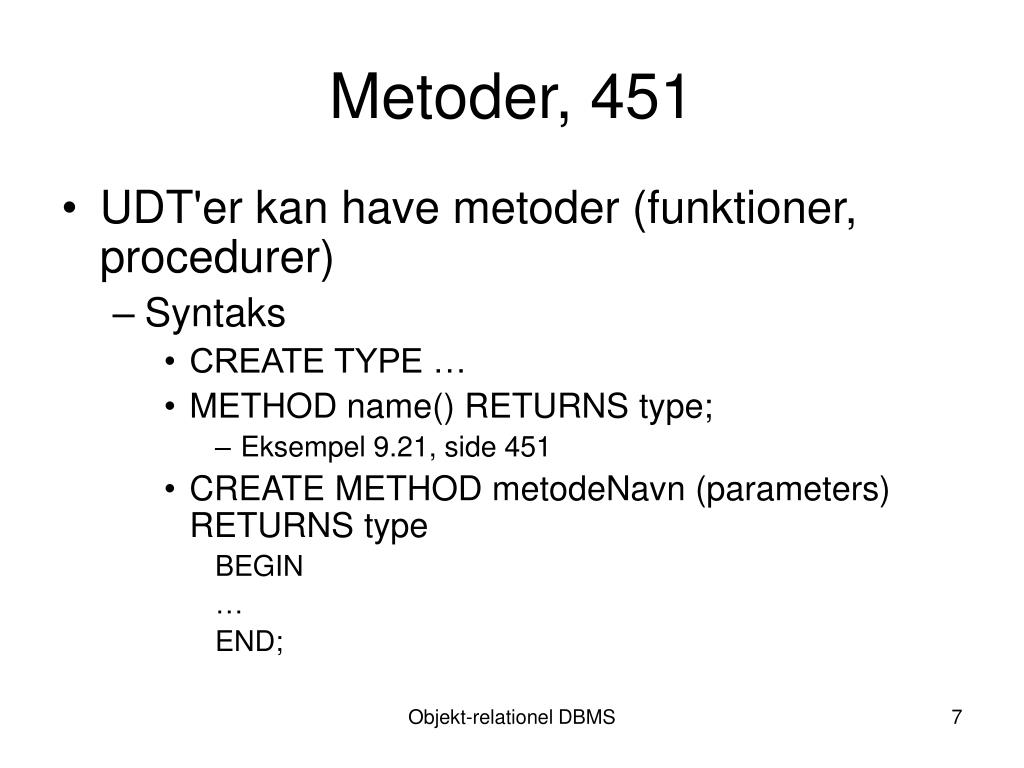 Metoder, 451

• UDT'er kan have metoder (funktioner, procedurer)
– Syntaks
• CREATE TYPE …
• METHOD name() RETURNS type;
– Eksempel 9.21, side 451
• CREATE METHOD metodeNavn (parameters) RETURNS type
BEGIN
…
END;

Objekt-relationel DBMS

7